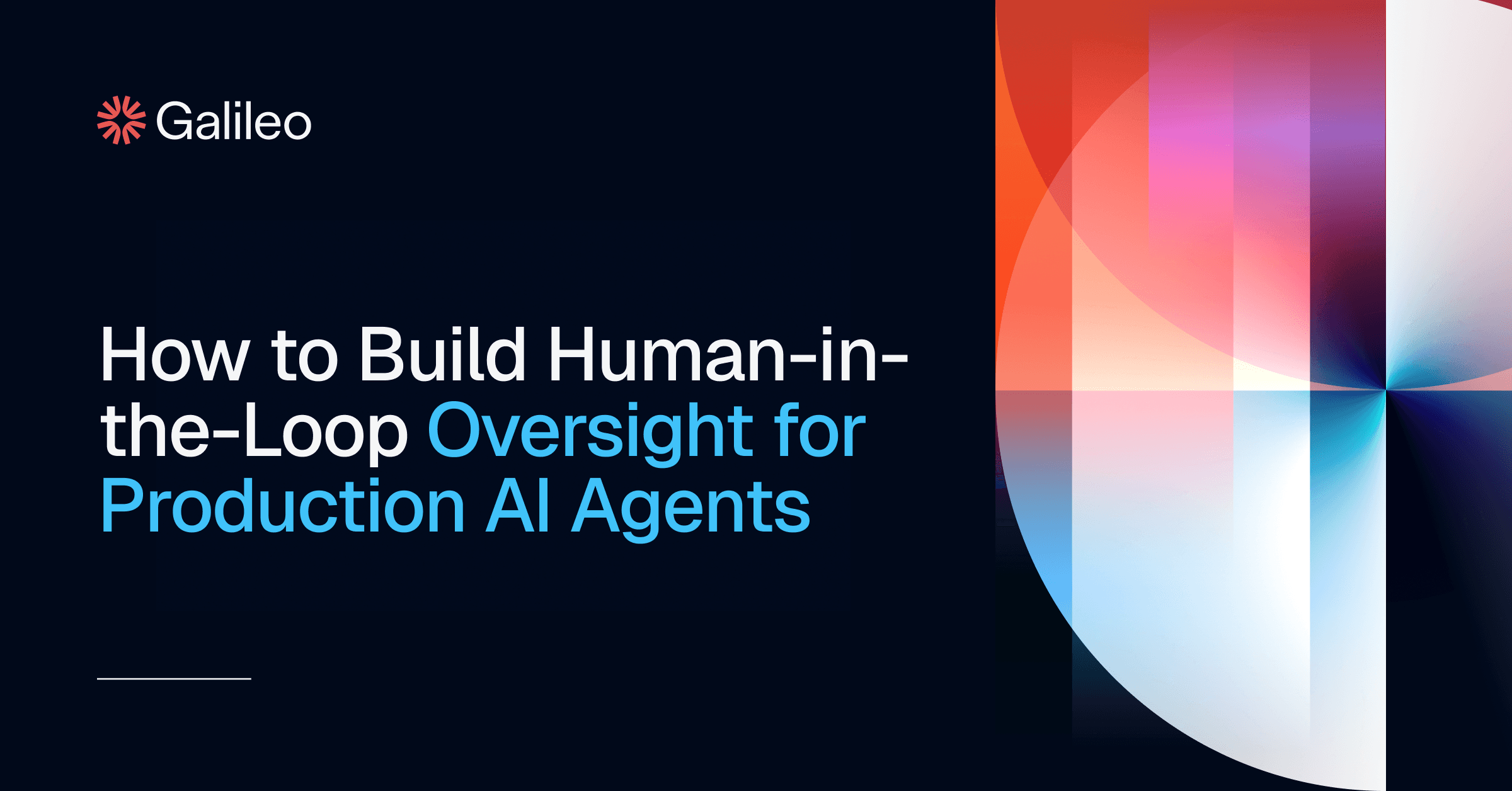 Galileo

How to Build Human-in-the-Loop Oversight for Production AI Agents